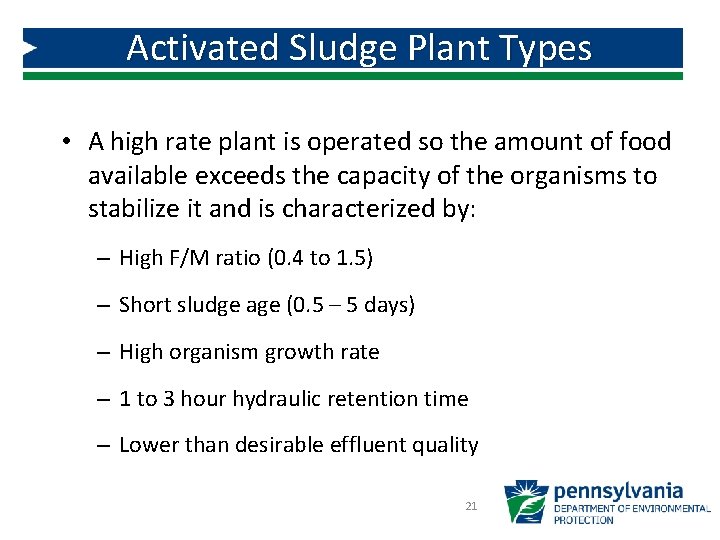 Activated Sludge Plant Types

• A high rate plant is operated so the amount of food available exceeds the capacity of the organisms to stabilize it and is characterized by:

– High F/M ratio (0.4 to 1.5)

– Short sludge age (0.5 – 5 days)

– High organism growth rate

– 1 to 3 hour hydraulic retention time

– Lower than desirable effluent quality

21

pennsylvania
DEPARTMENT OF ENVIRONMENTAL PROTECTION